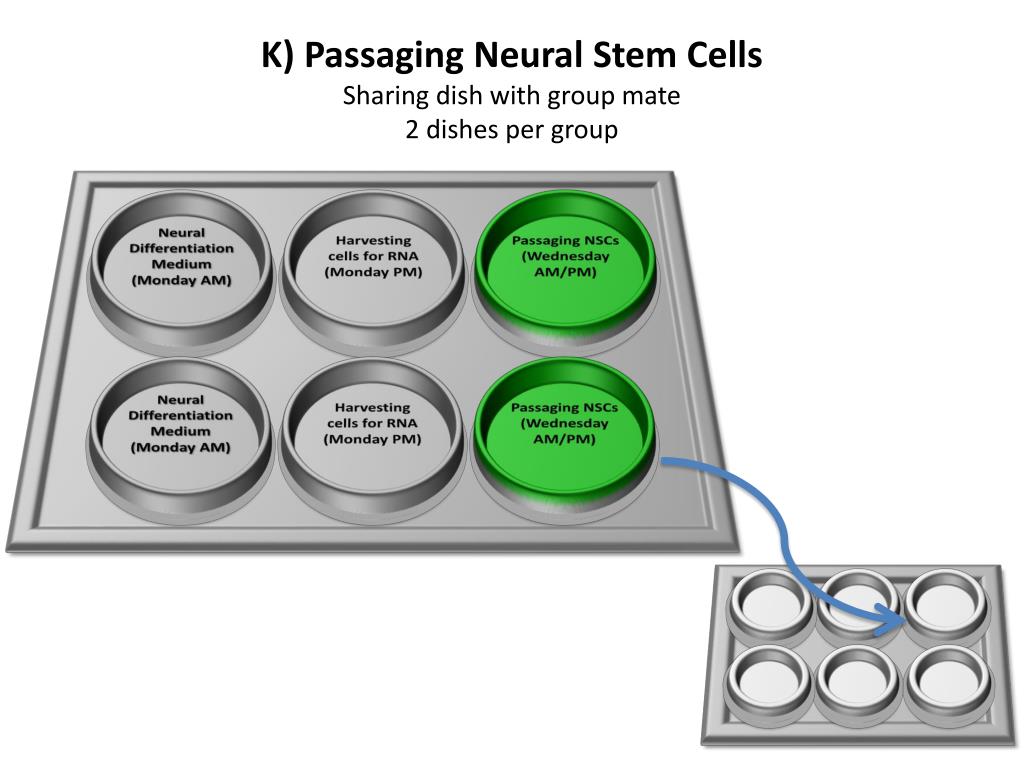 K) Passaging Neural Stem Cells
Sharing dish with group mate
2 dishes per group

Neural Differentiation Medium (Monday AM)

Harvesting cells for RNA (Monday PM)

Passaging NSCs (Wednesday AM/PM)

Neural Differentiation Medium (Monday AM)

Harvesting cells for RNA (Monday PM)

Passaging NSCs (Wednesday AM/PM)